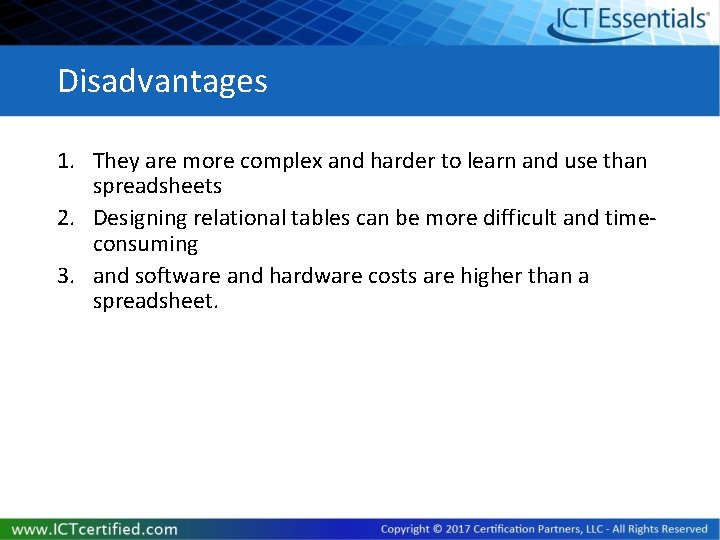 ICT Essentials®

Disadvantages

1. They are more complex and harder to learn and use than spreadsheets
2. Designing relational tables can be more difficult and time-consuming
3. and software and hardware costs are higher than a spreadsheet.

www.ICTcertified.com

Copyright © 2017 Certification Partners, LLC - All Rights Reserved